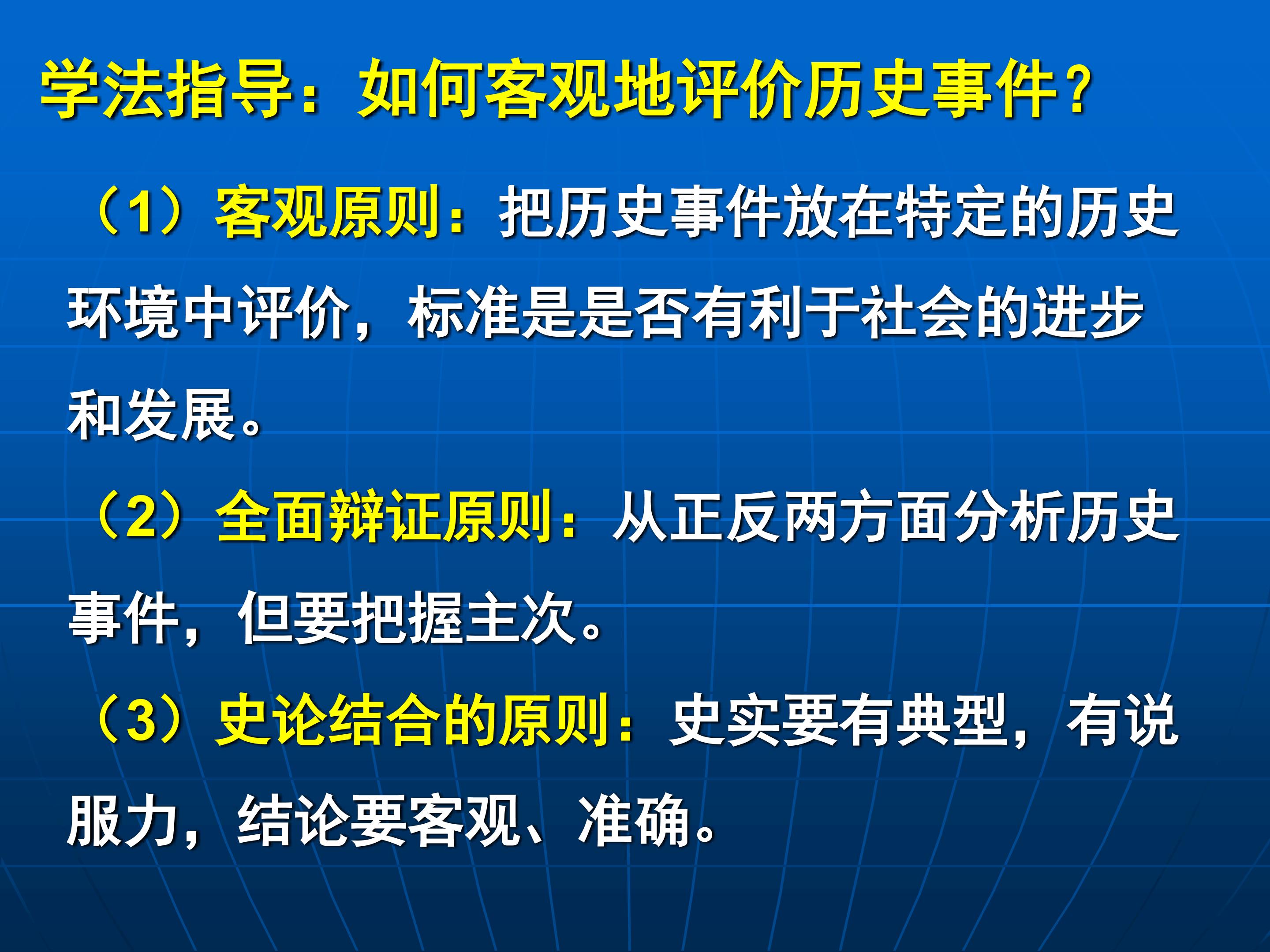 学法指导：如何客观地评价历史事件？

（1）客观原则：把历史事件放在特定的历史环境中评价，标准是是否有利于社会的进步和发展。

（2）全面辩证原则：从正反两方面分析历史事件，但要把握主次。

（3）史论结合的原则：史实要有典型，有说服力，结论要客观、准确。